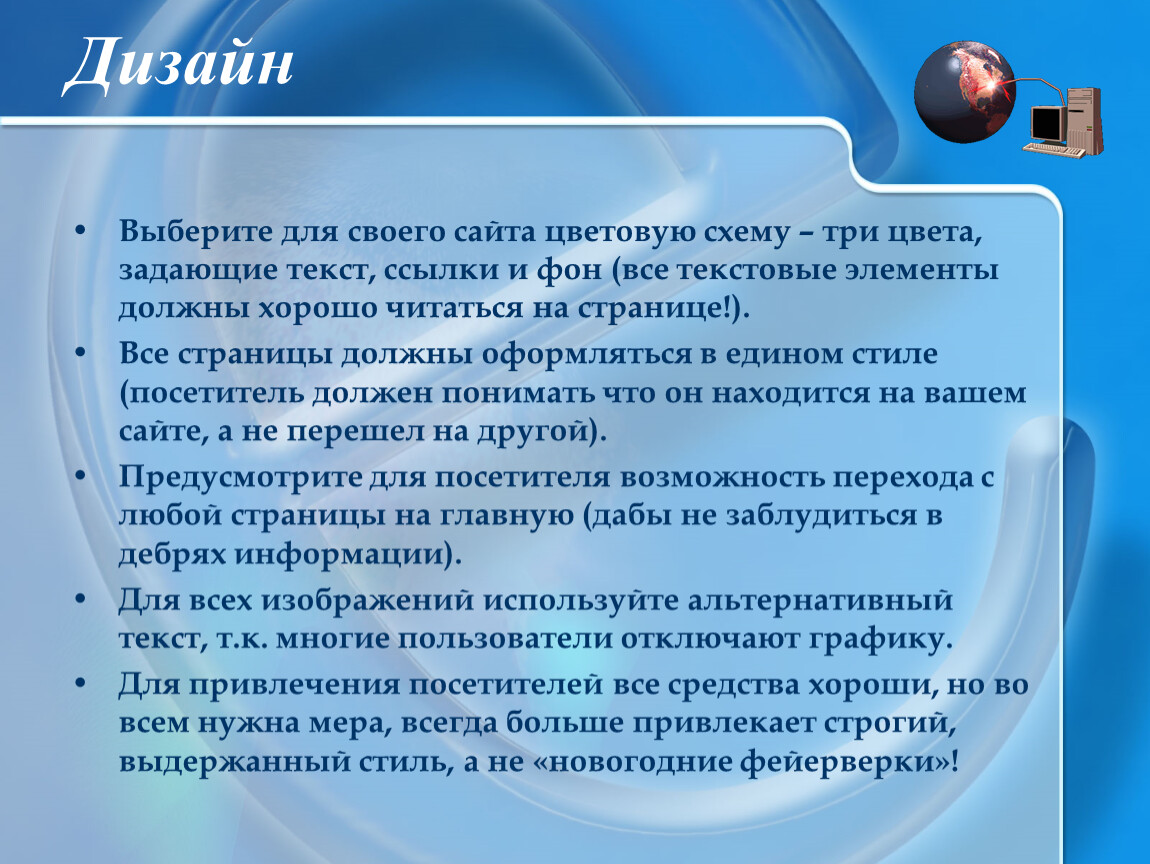 Дизайн

• Выберите для своего сайта цветовую схему – три цвета, задающие текст, ссылки и фон (все текстовые элементы должны хорошо читаться на странице!).
• Все страницы должны оформляться в едином стиле (посетитель должен понимать что он находится на вашем сайте, а не перешел на другой).
• Предусмотрите для посетителя возможность перехода с любой страницы на главную (дабы не заблудиться в дебрях информации).
• Для всех изображений используйте альтернативный текст, т.к. многие пользователи отключают графику.
• Для привлечения посетителей все средства хороши, но во всем нужна мера, всегда больше привлекает строгий, выдержанный стиль, а не «новогодние фейерверки»!